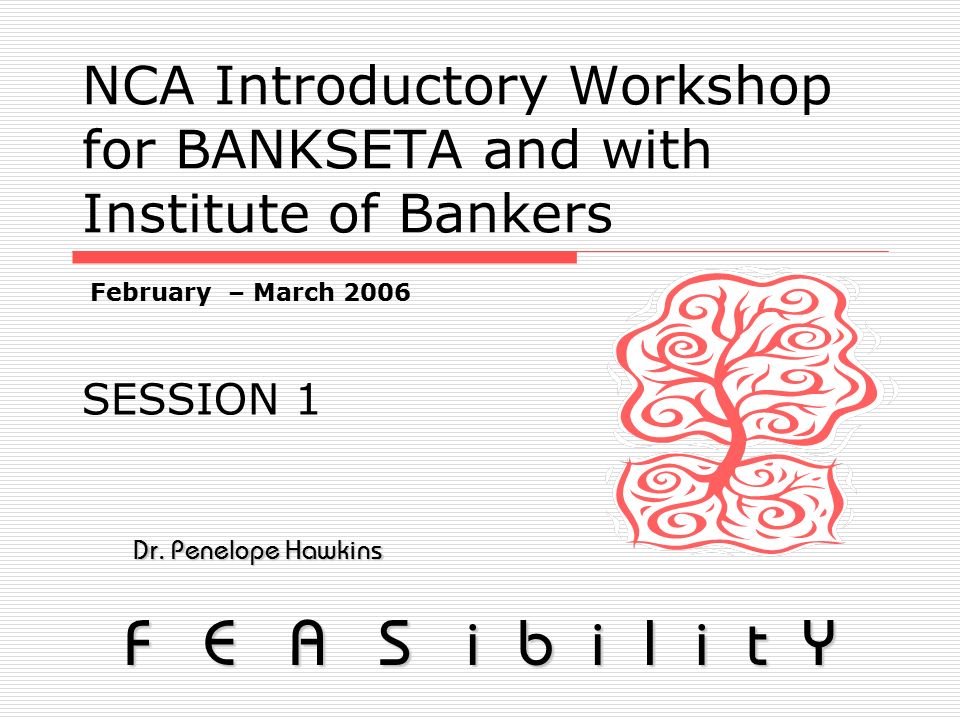 NCA Introductory Workshop for BANKSETA and with Institute of Bankers

February – March 2006

SESSION 1

Dr. Penelope Hawkins

F E A S i b i l i t Y